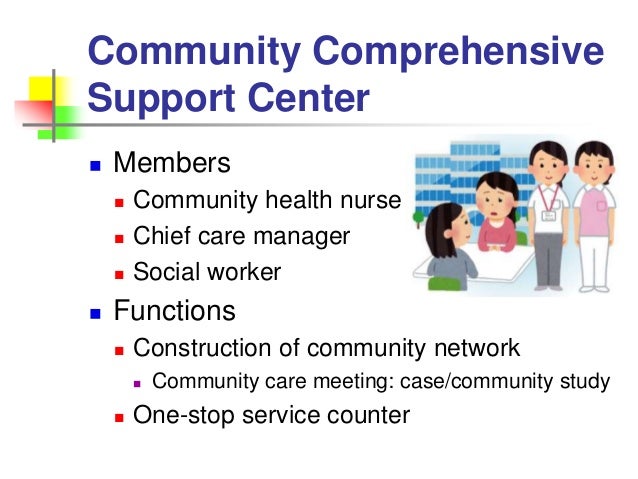 Community Comprehensive Support Center

- Members
  - Community health nurse
  - Chief care manager
  - Social worker
- Functions
  - Construction of community network
    - Community care meeting: case/community study
  - One-stop service counter